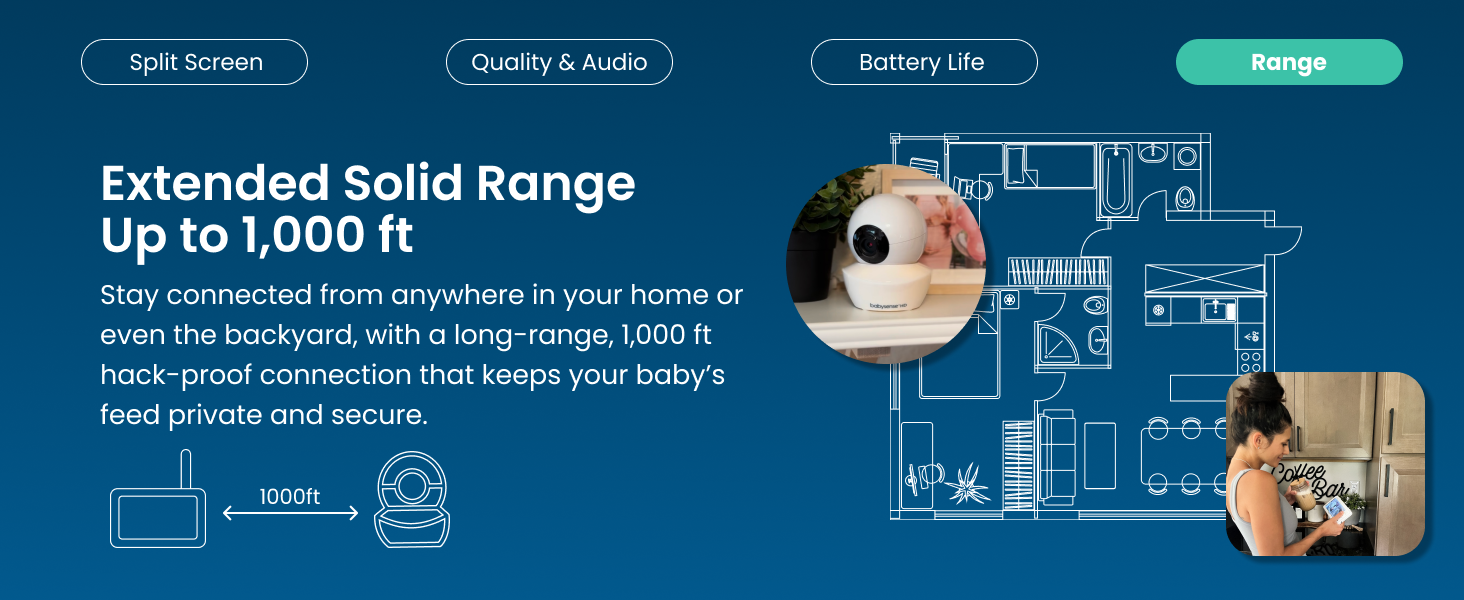 Split Screen

Quality & Audio

Battery Life

Range

Extended Solid Range
Up to 1,000 ft

Stay connected from anywhere in your home or even the backyard, with a long-range, 1,000 ft hack-proof connection that keeps your baby's feed private and secure.

1000ft

babysense

Coffee Bar